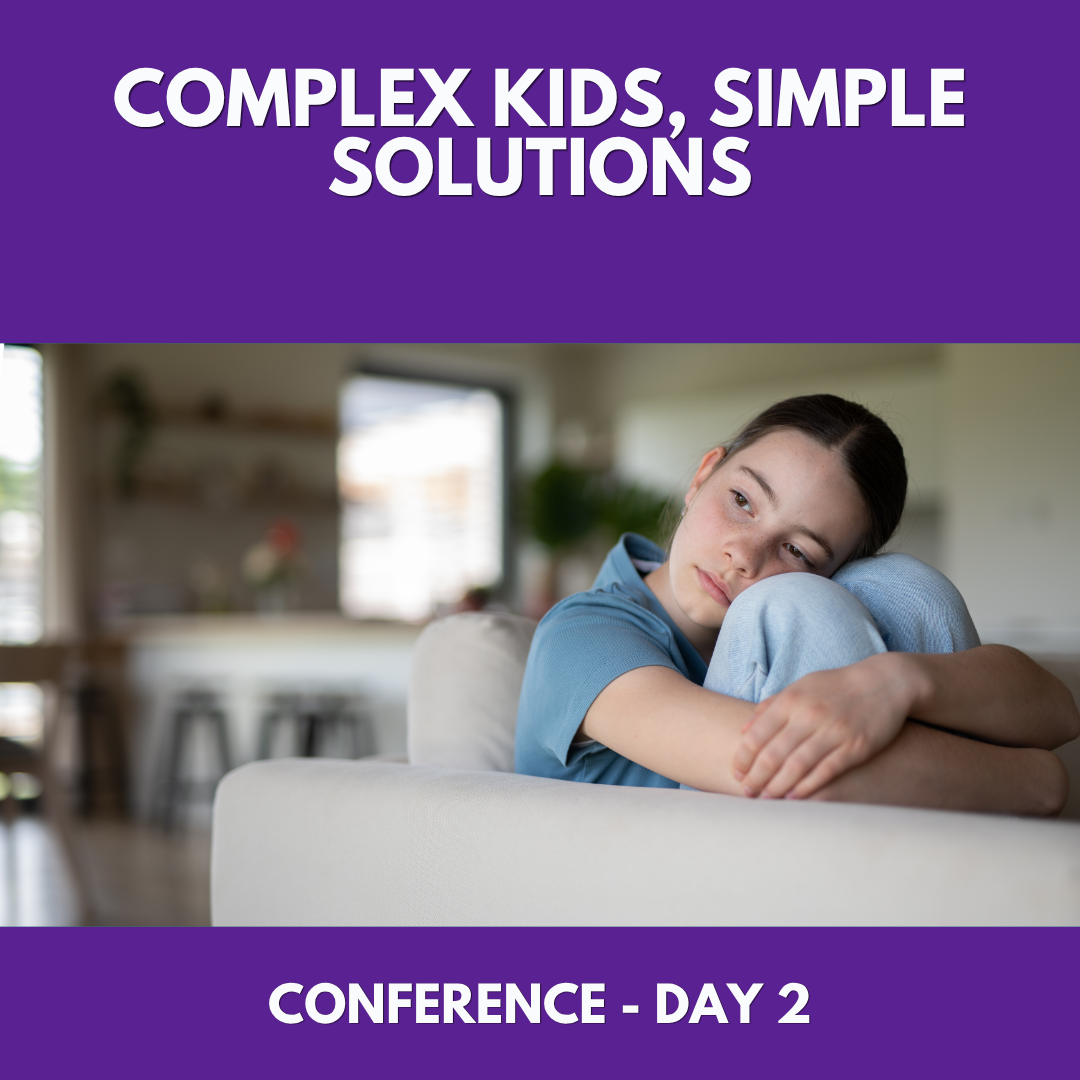 COMPLEX KIDS, SIMPLE SOLUTIONS

CONFERENCE - DAY 2